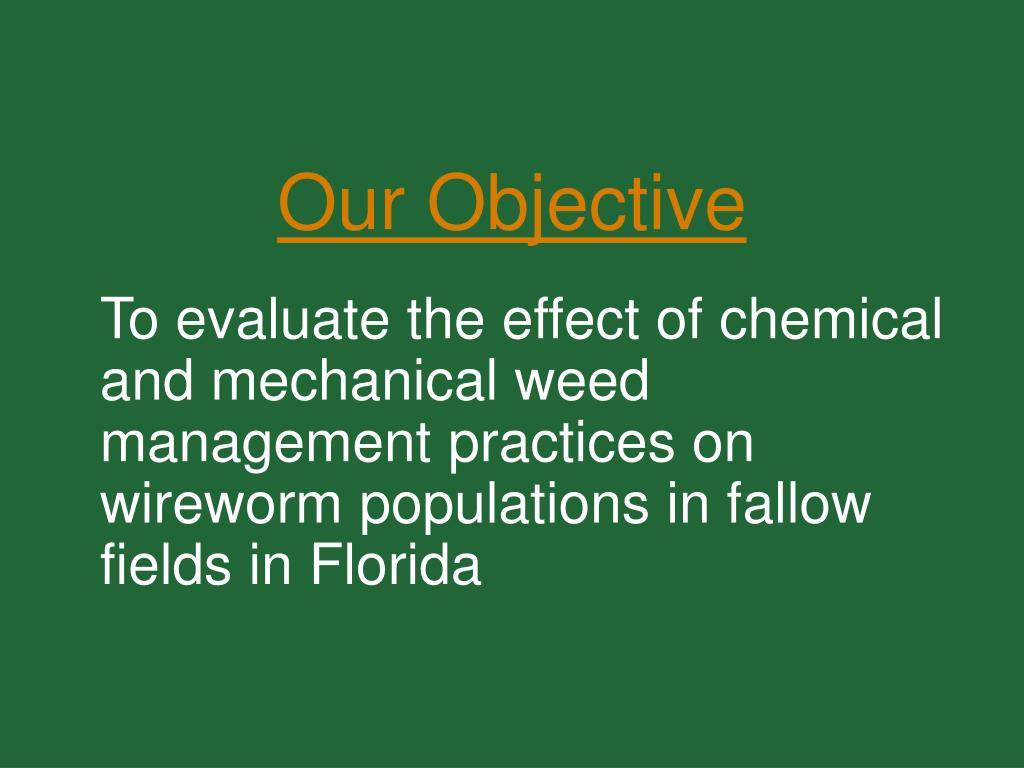 Our Objective

To evaluate the effect of chemical and mechanical weed management practices on wireworm populations in fallow fields in Florida